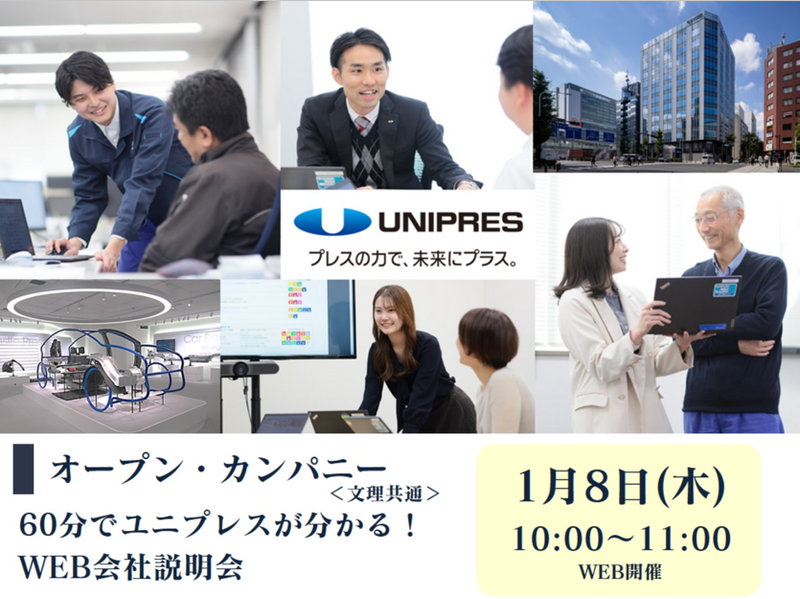 UNIPRES
プレスの力で、未来にプラス。

オープン・カンパニー
＜文理共通＞
60分でユニプレスが分かる！
WEB会社説明会

1月8日(木)
10:00～11:00
WEB開催